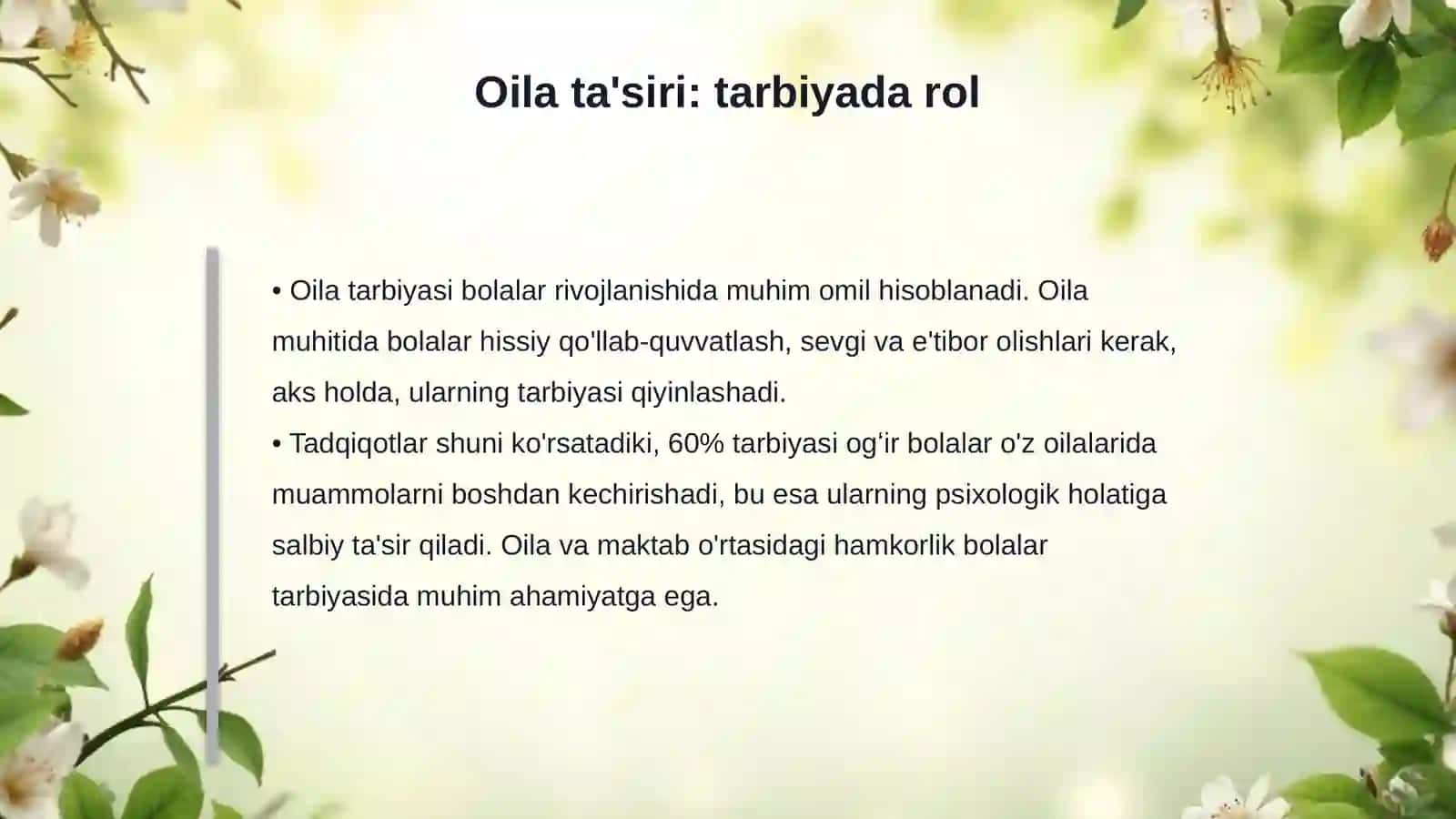 Oila ta'siri: tarbiyada rol

• Oila tarbiyasi bolalar rivojlanishida muhim omil hisoblanadi. Oila muhitida bolalar hissiy qo'llab-quvvatlash, sevgi va e'tibor olishlari kerak, aks holda, ularning tarbiyasi qiyinlashadi.
• Tadqiqotlar shuni ko'rsatadiki, 60% tarbiyasi og'ir bolalar o'z oilalarida muammolarni boshdan kechirishadi, bu esa ularning psixologik holatiga salbiy ta'sir qiladi. Oila va maktab o'rtasidagi hamkorlik bolalar tarbiyasida muhim ahamiyatga ega.